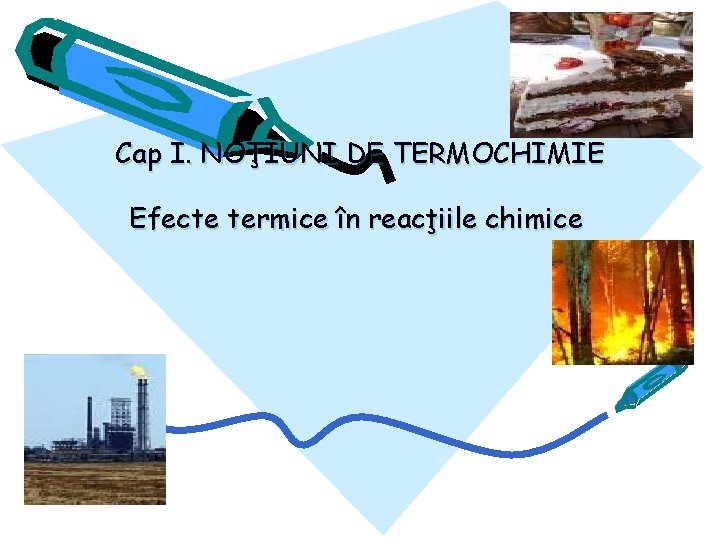 Cap I. NOŢIUNI DE TERMOCHIMIE

Efecte termice în reacţiile chimice